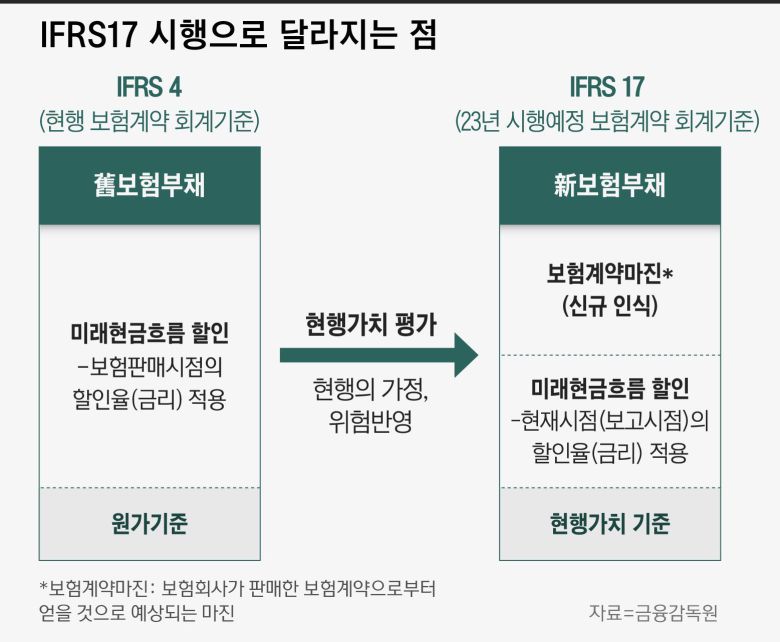 IFRS17 시행으로 달라지는 점

IFRS 4
(현행 보험계약 회계기준)

舊보험부채

미래현금흐름 할인
-보험판매시점의 할인율(금리) 적용

원가기준

현행가치 평가

현행의 가정, 위험반영

IFRS 17
(23년 시행예정 보험계약 회계기준)

新보험부채

보험계약마진*
(신규 인식)

미래현금흐름 할인
-현재시점(보고시점)의 할인율(금리) 적용

현행가치 기준

*보험계약마진: 보험회사가 판매한 보험계약으로부터 얻을 것으로 예상되는 마진

자료=금융감독원